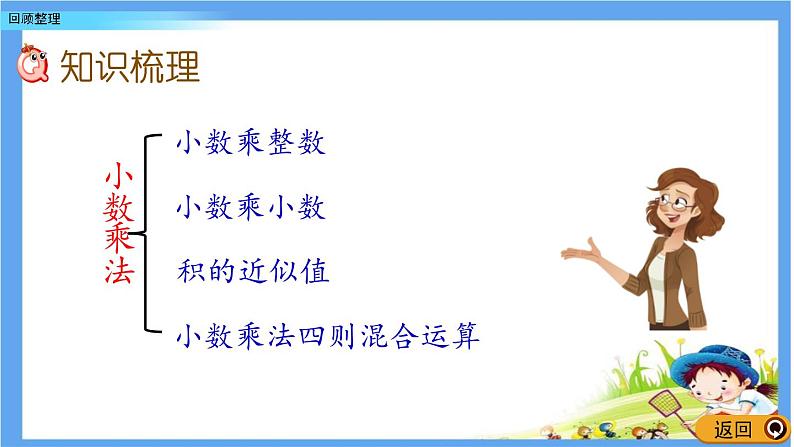 回顾整理

知识梳理

小数乘法

小数乘整数

小数乘小数

积的近似值

小数乘法四则混合运算

返回